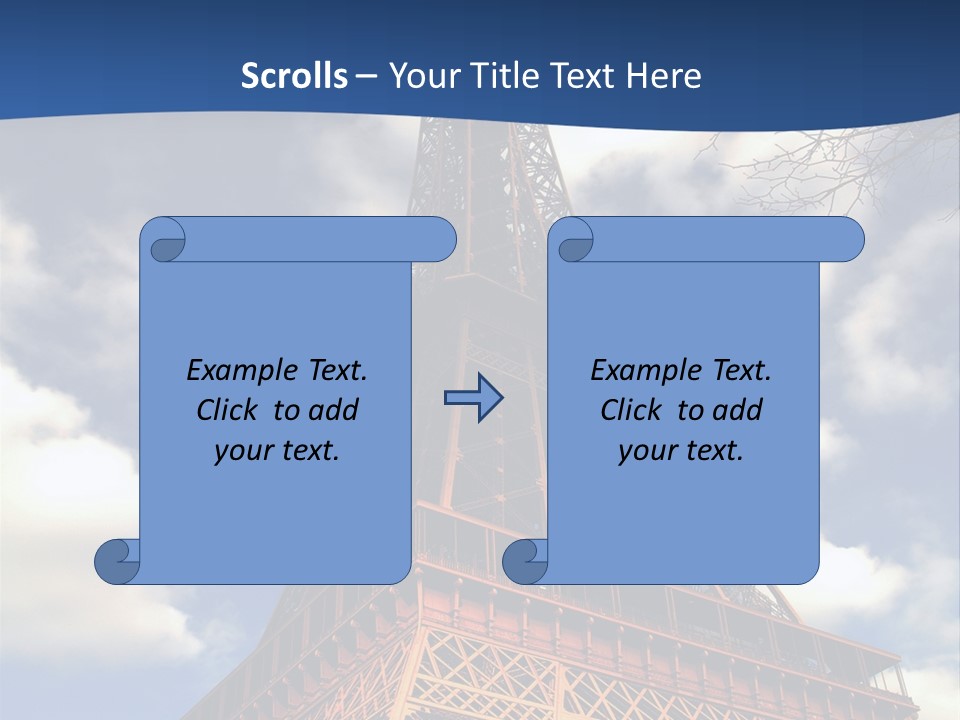 Scrolls – Your Title Text Here

Example Text. Click to add your text.

Example Text. Click to add your text.